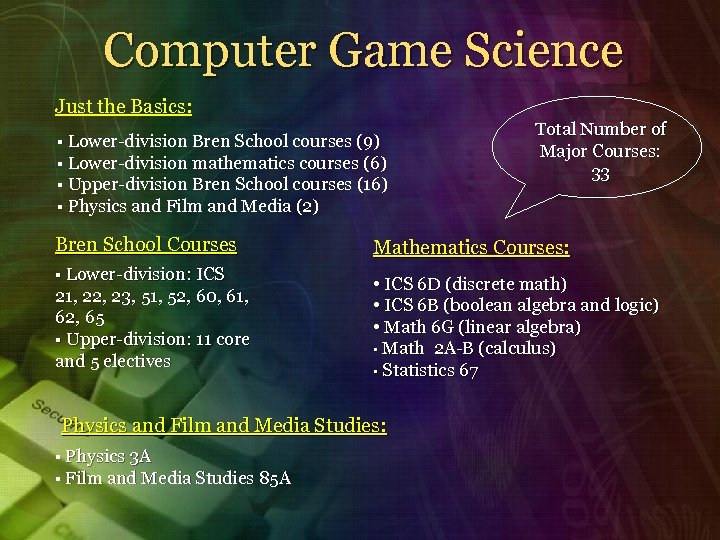 Computer Game Science

Just the Basics:

▪ Lower-division Bren School courses (9)
▪ Lower-division mathematics courses (6)
▪ Upper-division Bren School courses (16)
▪ Physics and Film and Media (2)

Total Number of Major Courses: 33

Bren School Courses

▪ Lower-division: ICS 21, 22, 23, 51, 52, 60, 61, 62, 65
▪ Upper-division: 11 core and 5 electives

Mathematics Courses:

• ICS 6D (discrete math)
• ICS 6B (boolean algebra and logic)
• Math 6G (linear algebra)
▪ Math 2A-B (calculus)
▪ Statistics 67

Physics and Film and Media Studies:

▪ Physics 3A
▪ Film and Media Studies 85A